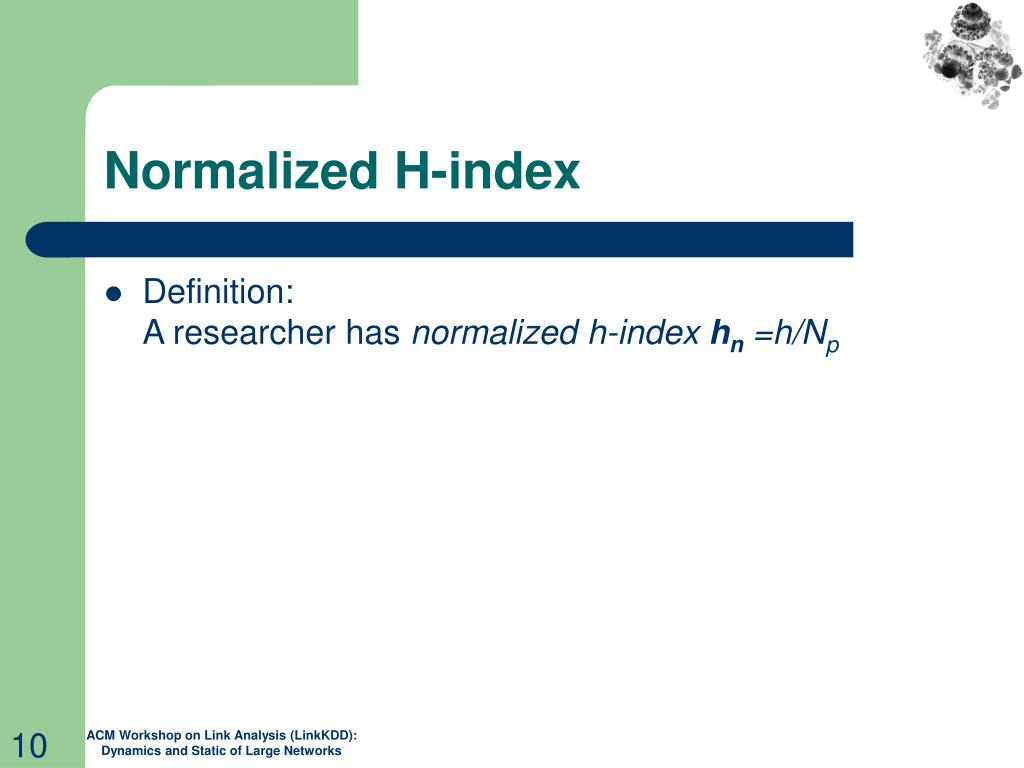 Normalized H-index

Definition:
A researcher has normalized h-index $h_n = h/N_p$

10

ACM Workshop on Link Analysis (LinkKDD): Dynamics and Static of Large Networks